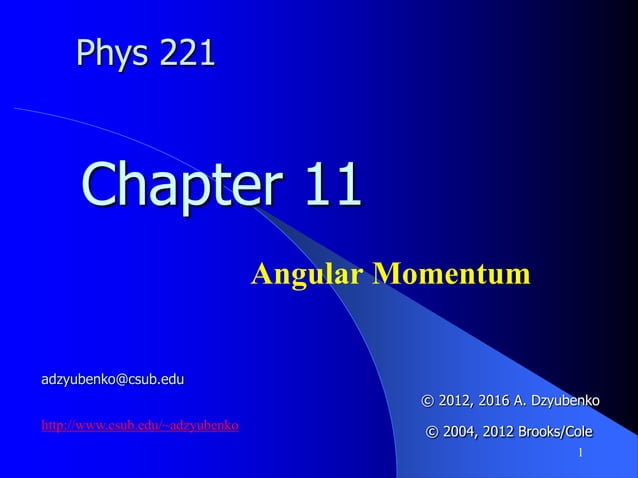 Phys 221

Chapter 11

Angular Momentum

adzyubenko@csub.edu

http://www.csub.edu/~adzyubenko

© 2012, 2016 A. Dzyubenko

© 2004, 2012 Brooks/Cole

1